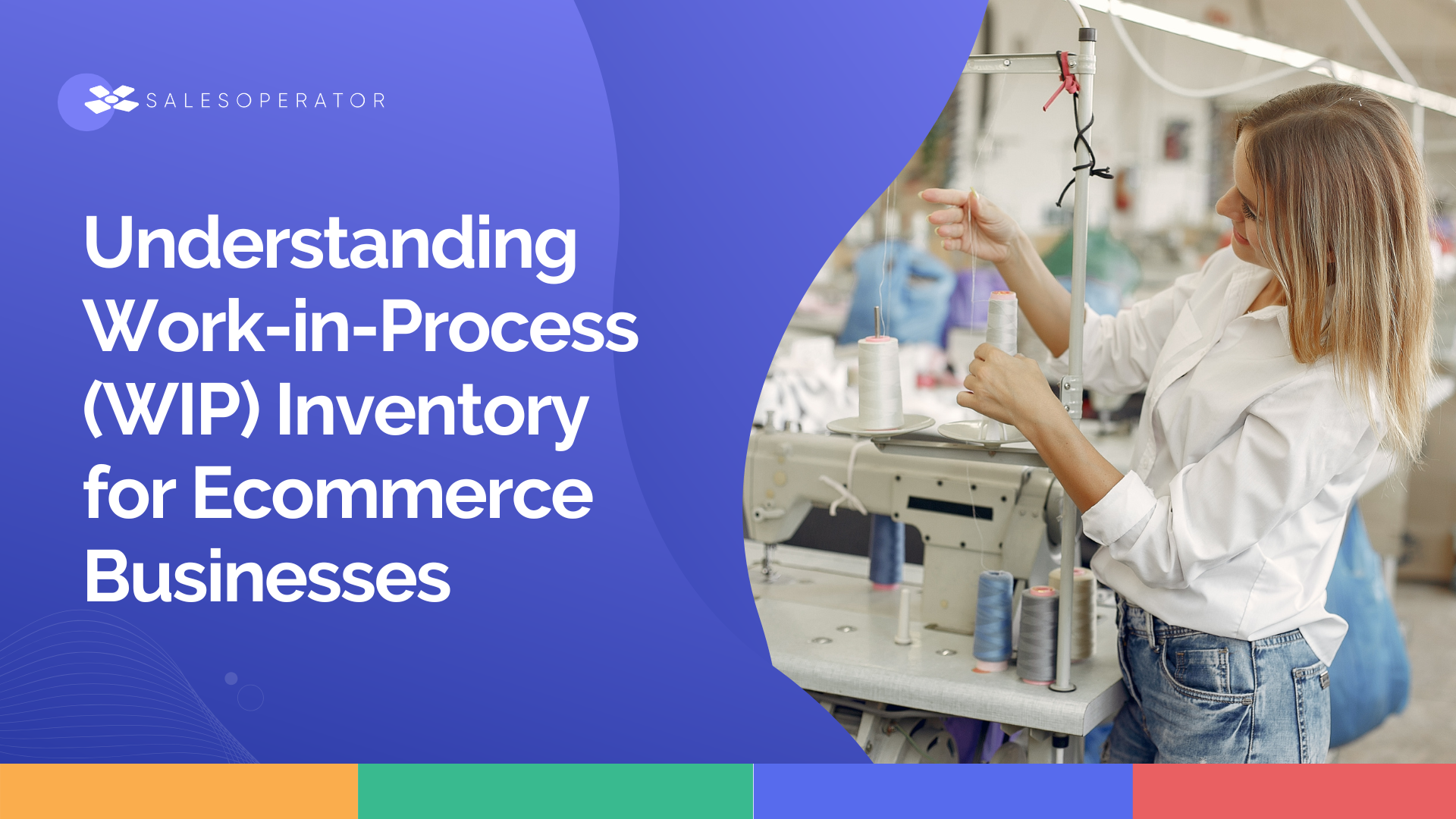 SALESOPERATOR

Understanding Work-in-Process (WIP) Inventory for Ecommerce Businesses